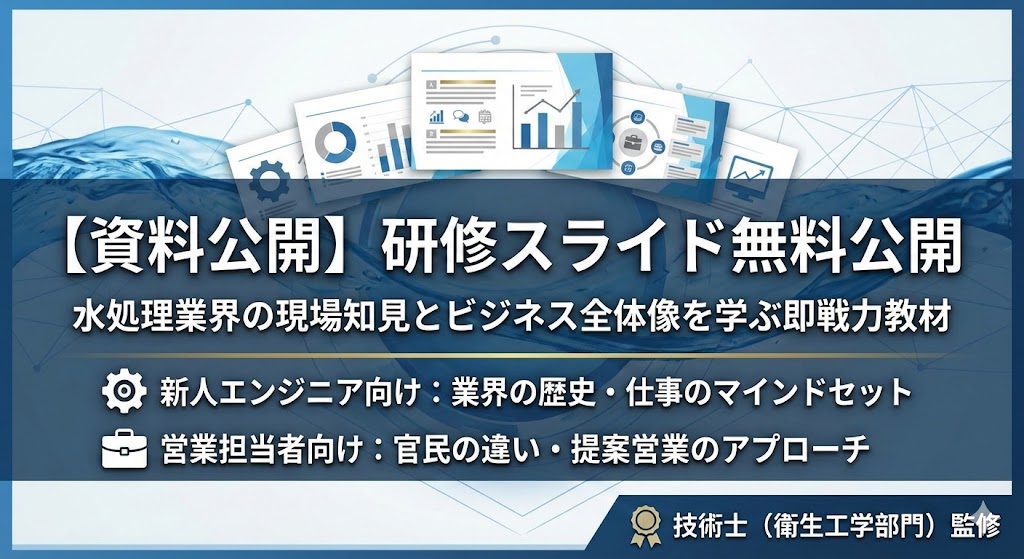 【資料公開】研修スライド無料公開

水処理業界の現場知見とビジネス全体像を学ぶ即戦力教材

新人エンジニア向け：業界の歴史・仕事のマインドセット

営業担当者向け：官民の違い・提案営業のアプローチ

技術士（衛生工学部門）監修